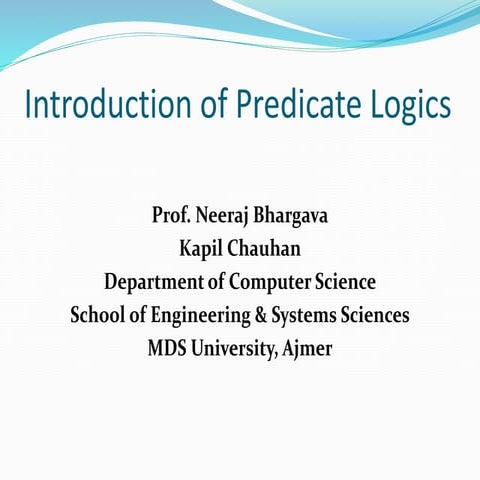 Introduction of Predicate Logics

Prof. Neeraj Bhargava
Kapil Chauhan
Department of Computer Science
School of Engineering & Systems Sciences
MDS University, Ajmer